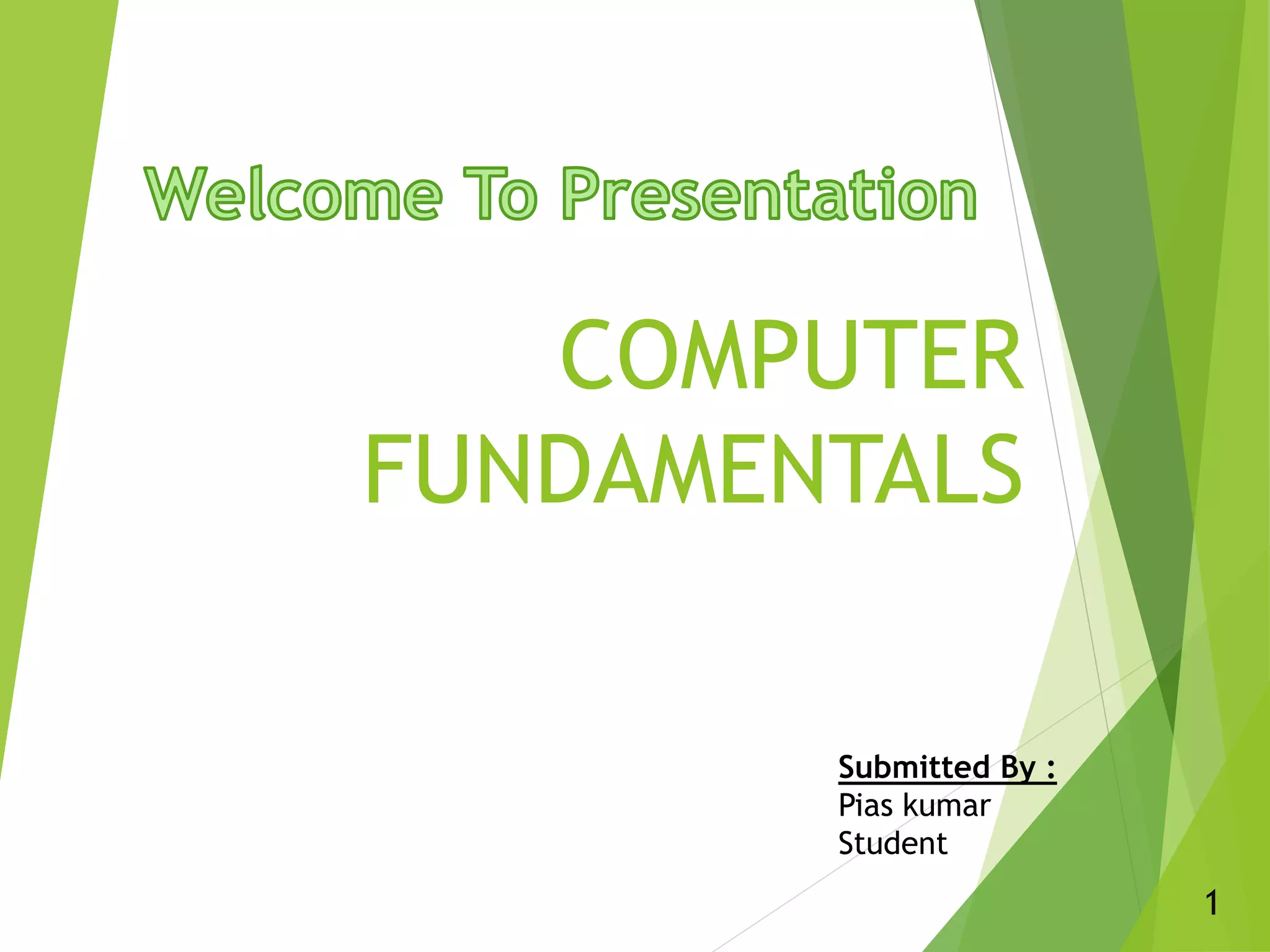 Welcome To Presentation

COMPUTER FUNDAMENTALS

Submitted By :
Pias kumar
Student

1